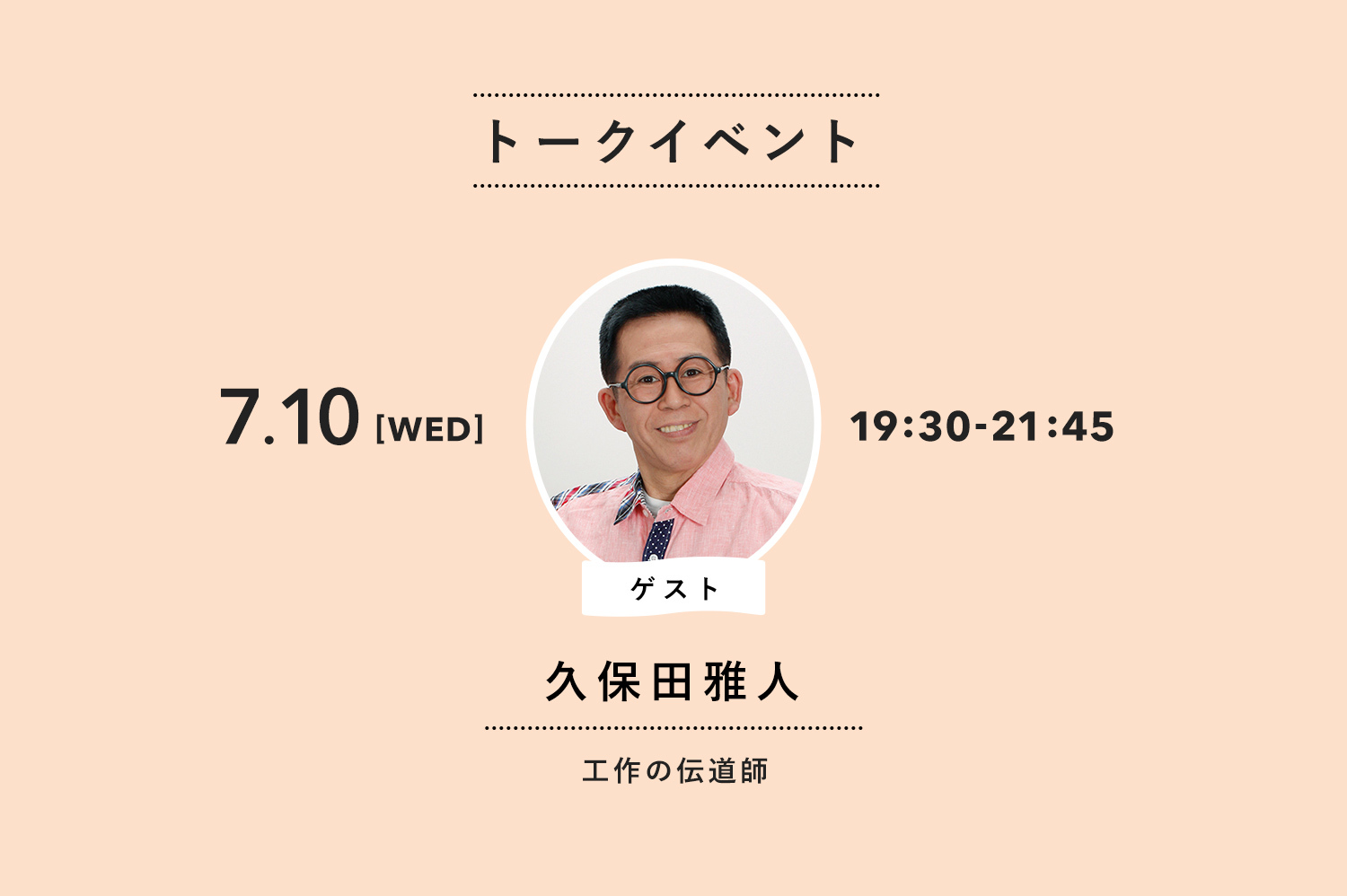 トークイベント

7.10 [WED]

19:30-21:45

ゲスト

久保田雅人

工作の伝道師